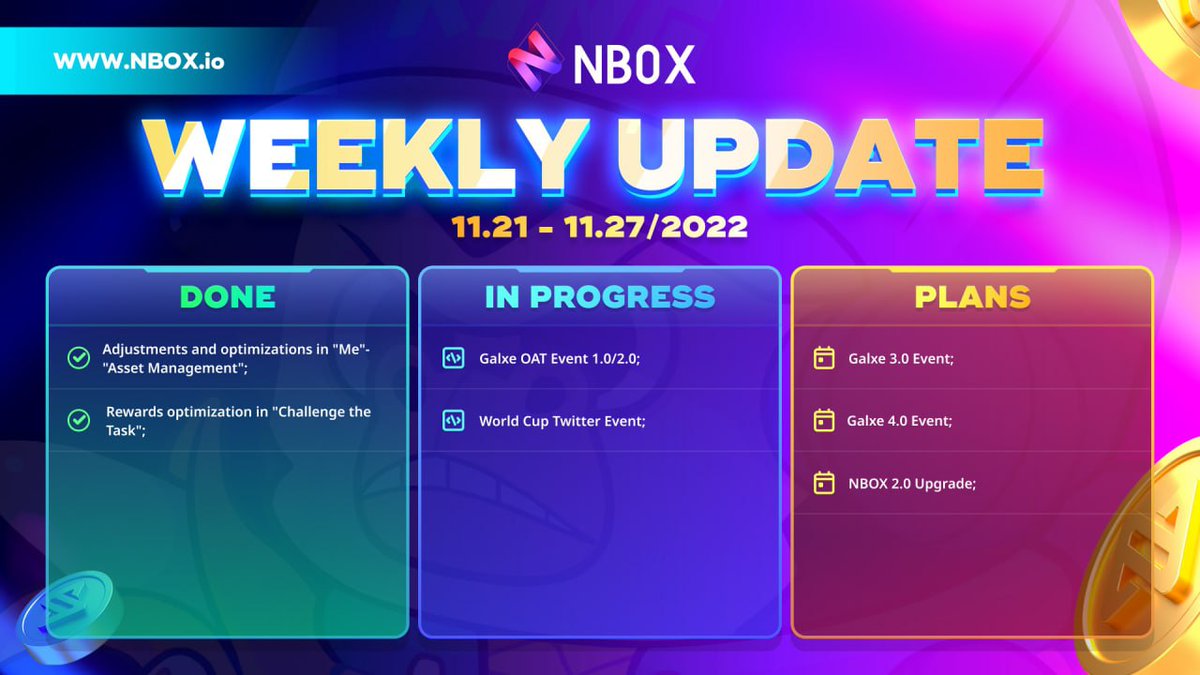 WWW.NBOX.io

NBOX

WEEKLY UPDATE

11.21 - 11.27/2022

DONE

Adjustments and optimizations in "Me"-"Asset Management";

Rewards optimization in "Challenge the Task";

IN PROGRESS

Galxe OAT Event 1.0/2.0;

World Cup Twitter Event;

PLANS

Galxe 3.0 Event;

Galxe 4.0 Event;

NBOX 2.0 Upgrade;